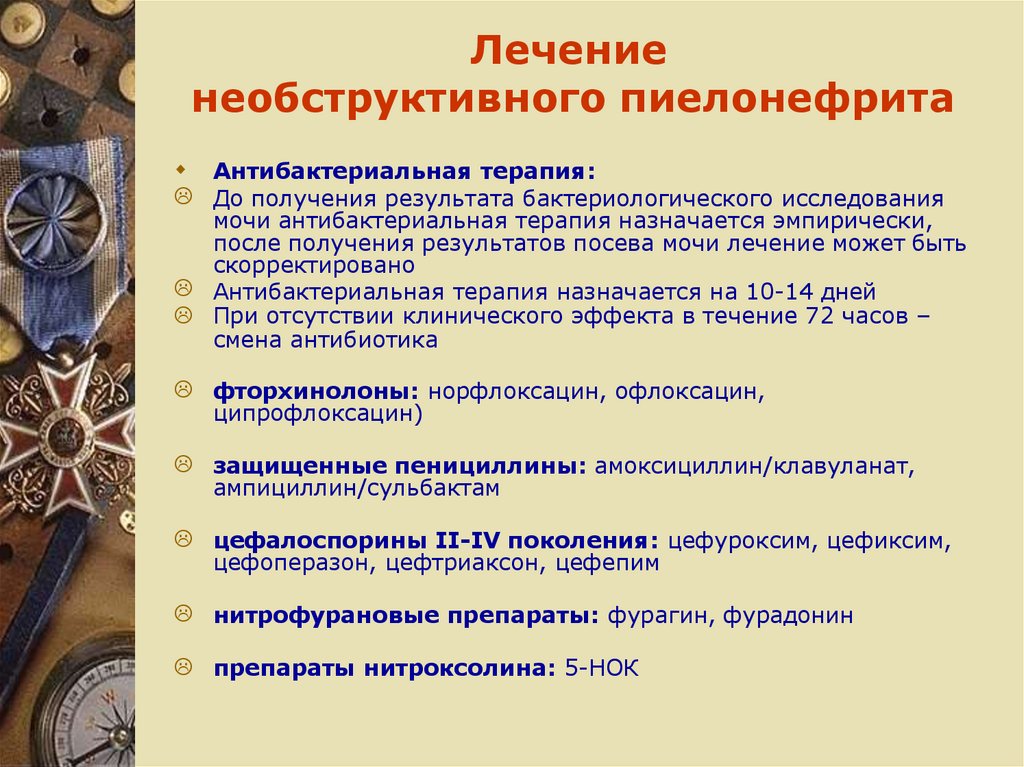 Лечение необструктивного пиелонефрита

Антибактериальная терапия:

До получения результата бактериологического исследования мочи антибактериальная терапия назначается эмпирически, после получения результатов посева мочи лечение может быть скорректировано

Антибактериальная терапия назначается на 10-14 дней

При отсутствии клинического эффекта в течение 72 часов – смена антибиотика

фторхинолоны: норфлоксацин, офлоксацин, ципрофлоксацин)

защищенные пенициллины: амоксициллин/клавуланат, ампициллин/сульбактам

цефалоспорины II-IV поколения: цефуроксим, цефиксим, цефоперазон, цефтриаксон, цефепим

нитрофурановые препараты: фурагин, фурадонин

препараты нитроксолина: 5-НОК